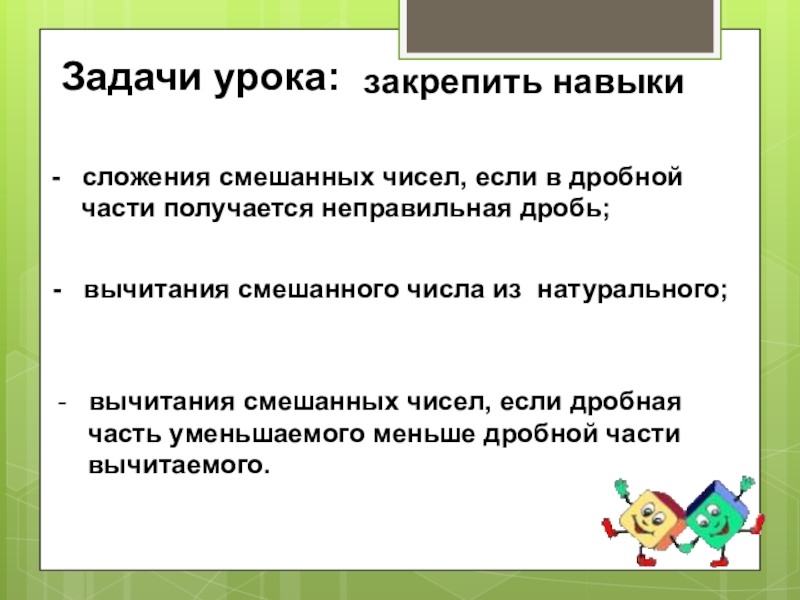 Задачи урока: закрепить навыки

- сложения смешанных чисел, если в дробной части получается неправильная дробь;

- вычитания смешанного числа из натурального;

- вычитания смешанных чисел, если дробная часть уменьшаемого меньше дробной части вычитаемого.